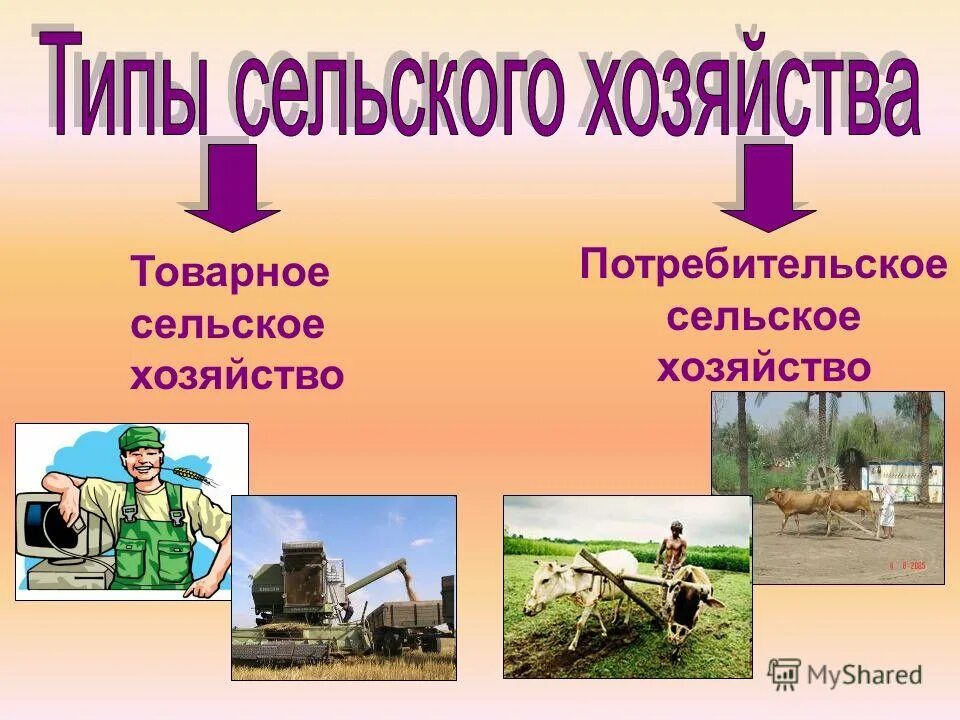 Типы сельского хозяйства

Товарное сельское хозяйство

Потребительское сельское хозяйство

MyShared